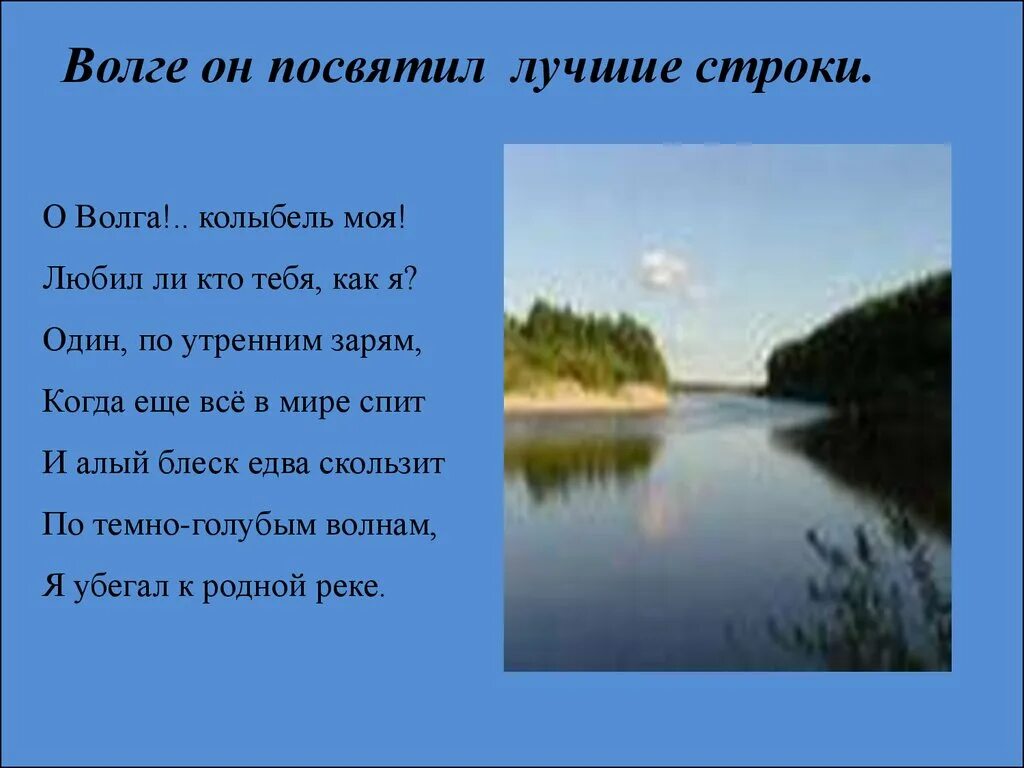 Волге он посвятил лучшие строки.

О Волга!.. колыбель моя!
Любил ли кто тебя, как я?
Один, по утренним зарям,
Когда еще всё в мире спит
И алый блеск едва скользит
По темно-голубым волнам,
Я убегал к родной реке.